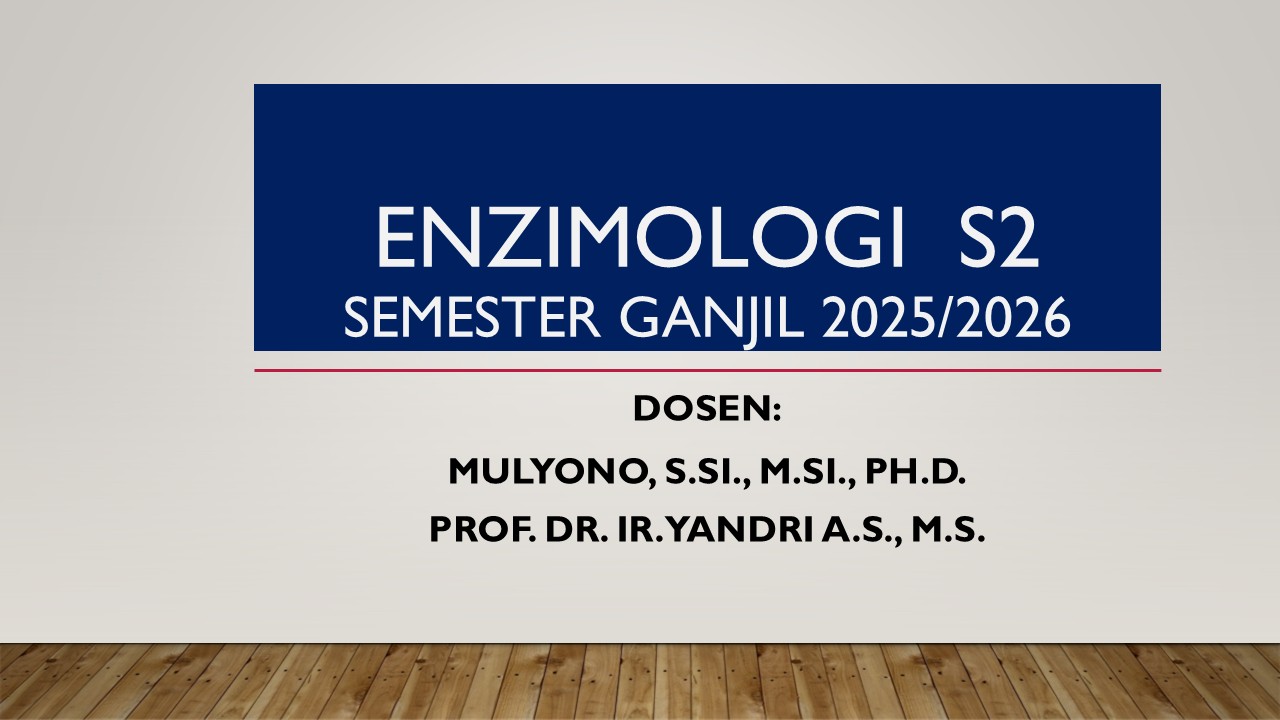 ENZIMOLOGI S2
SEMESTER GANJIL 2025/2026

DOSEN:

MULYONO, S.SI., M.SI., PH.D.

PROF. DR. IR. YANDRI A.S., M.S.